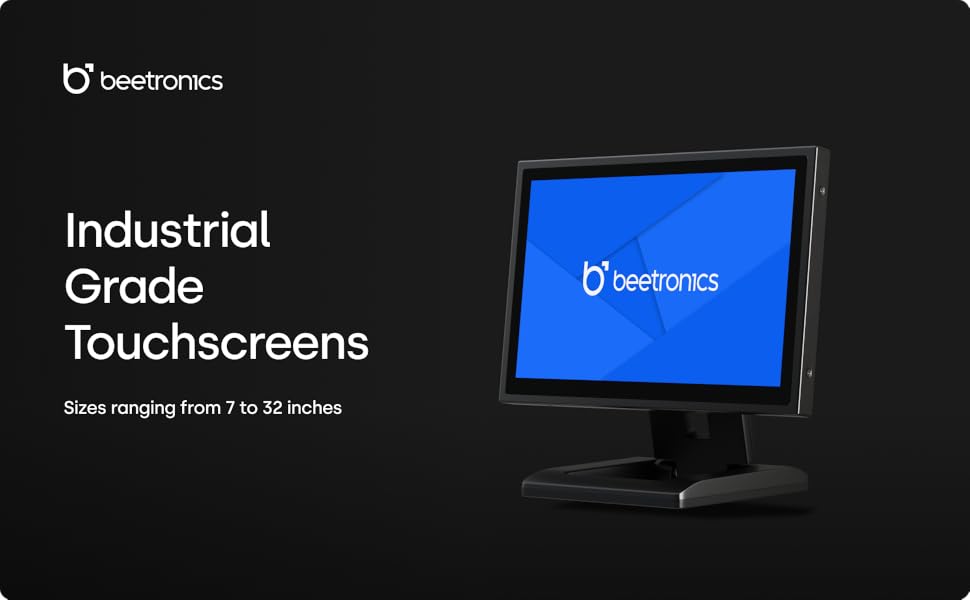 beetronics

Industrial Grade Touchscreens

Sizes ranging from 7 to 32 inches

beetronics